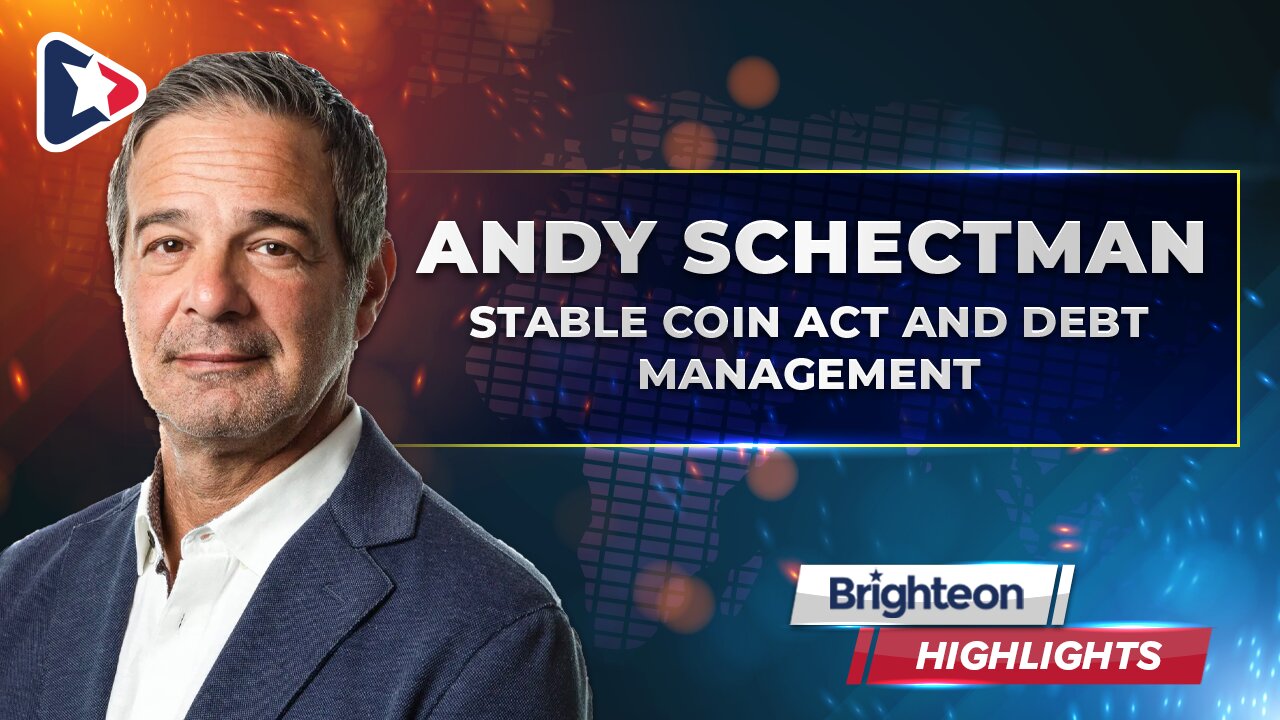 ANDY SCHECTMAN

STABLE COIN ACT AND DEBT MANAGEMENT

Brighteon

HIGHLIGHTS